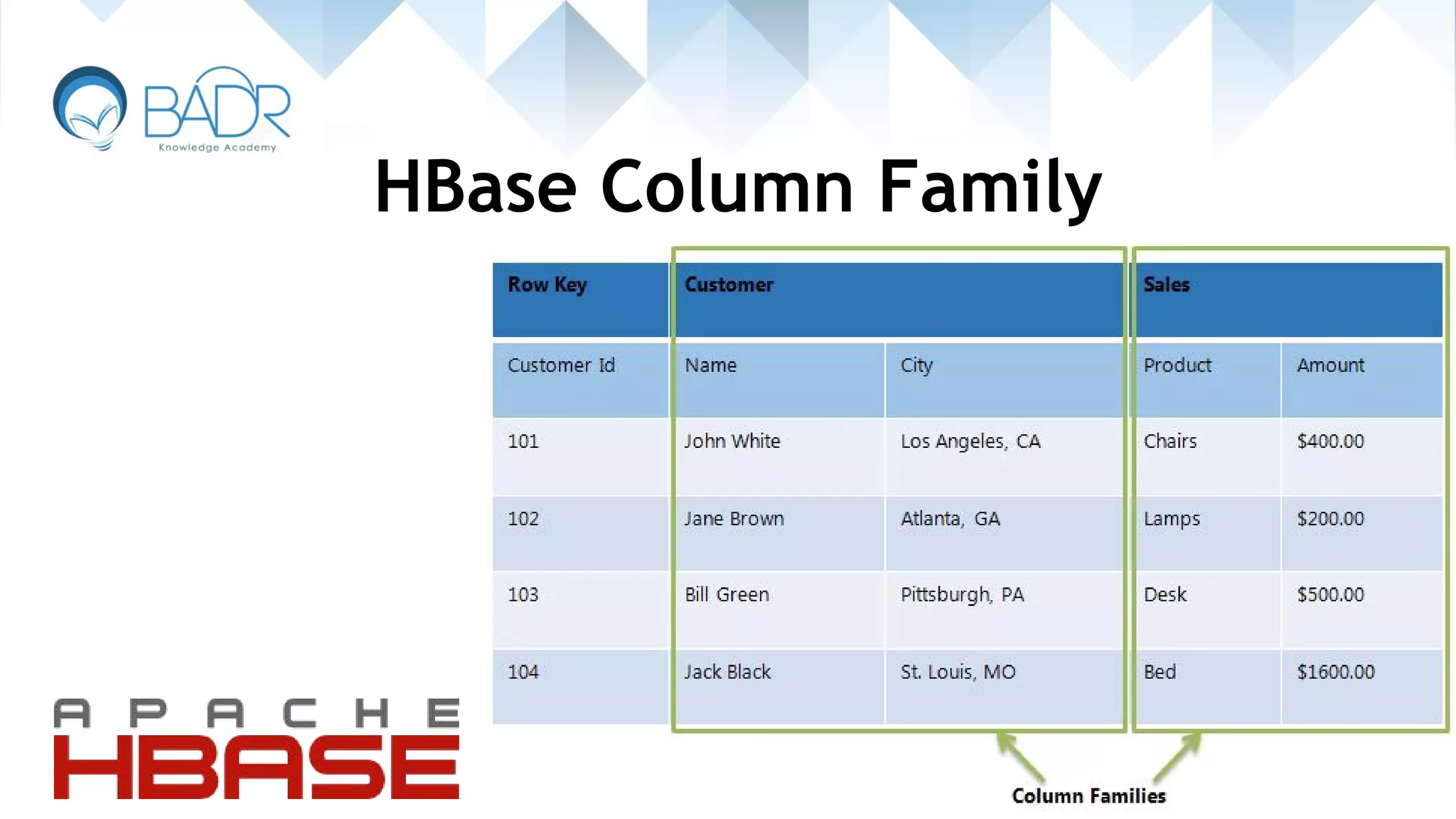 BADR
Knowledge Academy

HBase Column Family

| Row Key | Customer | | Sales | |
|---|---|---|---|---|
| Customer Id | Name | City | Product | Amount |
| 101 | John White | Los Angeles, CA | Chairs | $400.00 |
| 102 | Jane Brown | Atlanta, GA | Lamps | $200.00 |
| 103 | Bill Green | Pittsburgh, PA | Desk | $500.00 |
| 104 | Jack Black | St. Louis, MO | Bed | $1600.00 |

Column Families

APACHE
HBASE